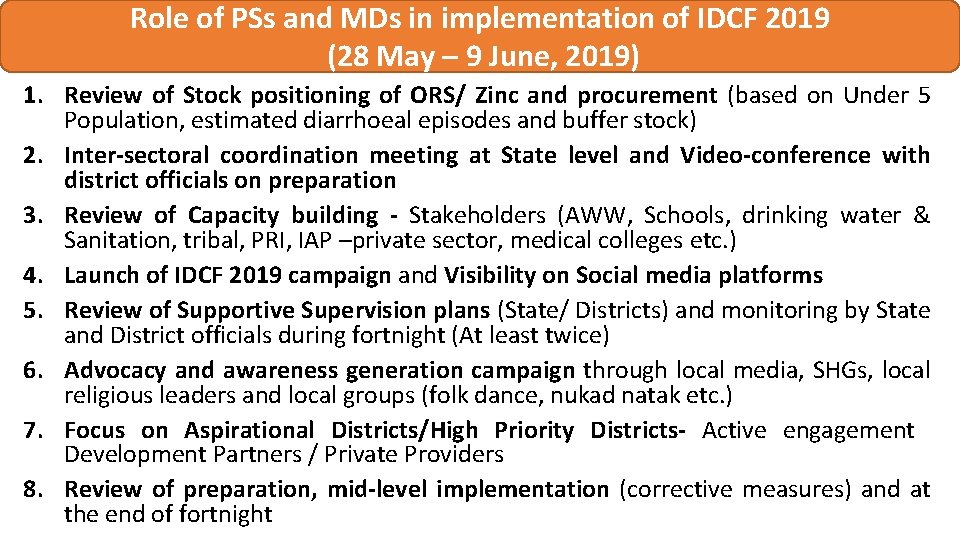 Role of PSs and MDs in implementation of IDCF 2019
(28 May – 9 June, 2019)

1. Review of Stock positioning of ORS/ Zinc and procurement (based on Under 5 Population, estimated diarrhoeal episodes and buffer stock)
2. Inter-sectoral coordination meeting at State level and Video-conference with district officials on preparation
3. Review of Capacity building - Stakeholders (AWW, Schools, drinking water & Sanitation, tribal, PRI, IAP –private sector, medical colleges etc.)
4. Launch of IDCF 2019 campaign and Visibility on Social media platforms
5. Review of Supportive Supervision plans (State/ Districts) and monitoring by State and District officials during fortnight (At least twice)
6. Advocacy and awareness generation campaign through local media, SHGs, local religious leaders and local groups (folk dance, nukad natak etc.)
7. Focus on Aspirational Districts/High Priority Districts- Active engagement Development Partners / Private Providers
8. Review of preparation, mid-level implementation (corrective measures) and at the end of fortnight